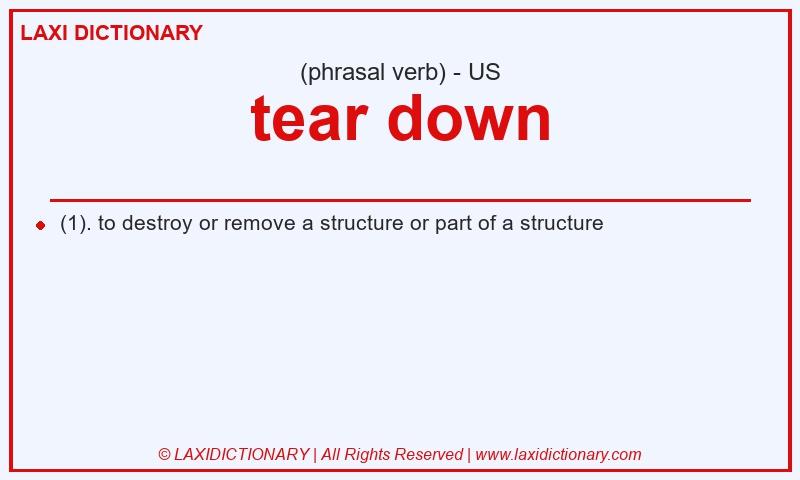 LAXI DICTIONARY

(phrasal verb) - US

tear down

(1). to destroy or remove a structure or part of a structure

© LAXIDICTIONARY | All Rights Reserved | www.laxidictionary.com